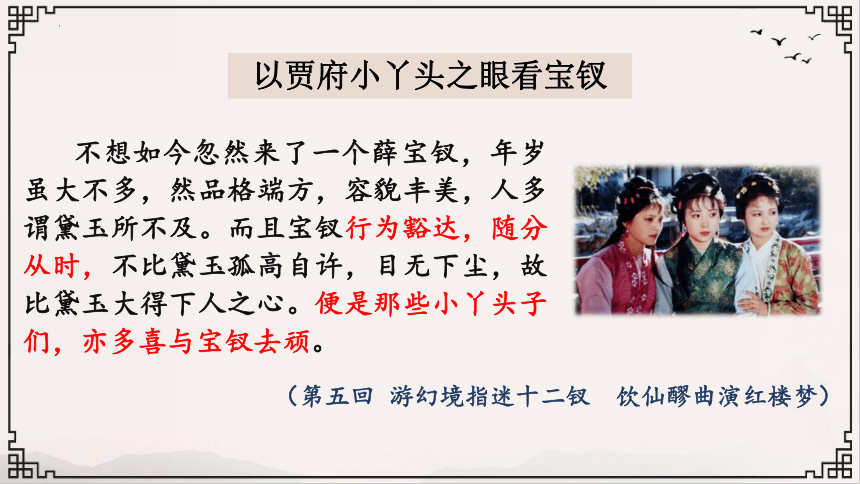 以贾府小丫头之眼看宝钗

不想如今忽然来了一个薛宝钗，年岁虽大不多，然品格端方，容貌丰美，人多谓黛玉所不及。而且宝钗行为豁达，随分从时，不比黛玉孤高自许，目无下尘，故比黛玉大得下人之心。便是那些小丫头子们，亦多喜与宝钗去顽。

（第五回 游幻境指迷十二钗 饮仙醪曲演红楼梦）